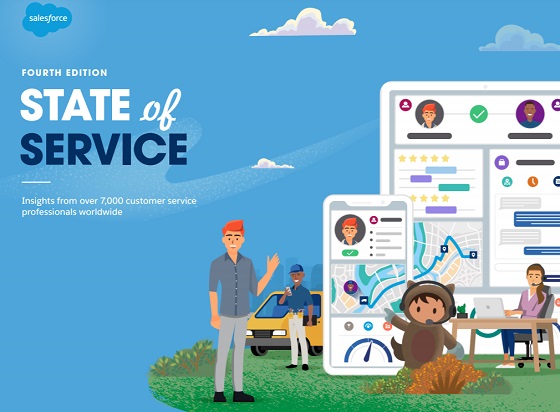 salesforce

FOURTH EDITION

STATE of SERVICE

Insights from over 7,000 customer service professionals worldwide